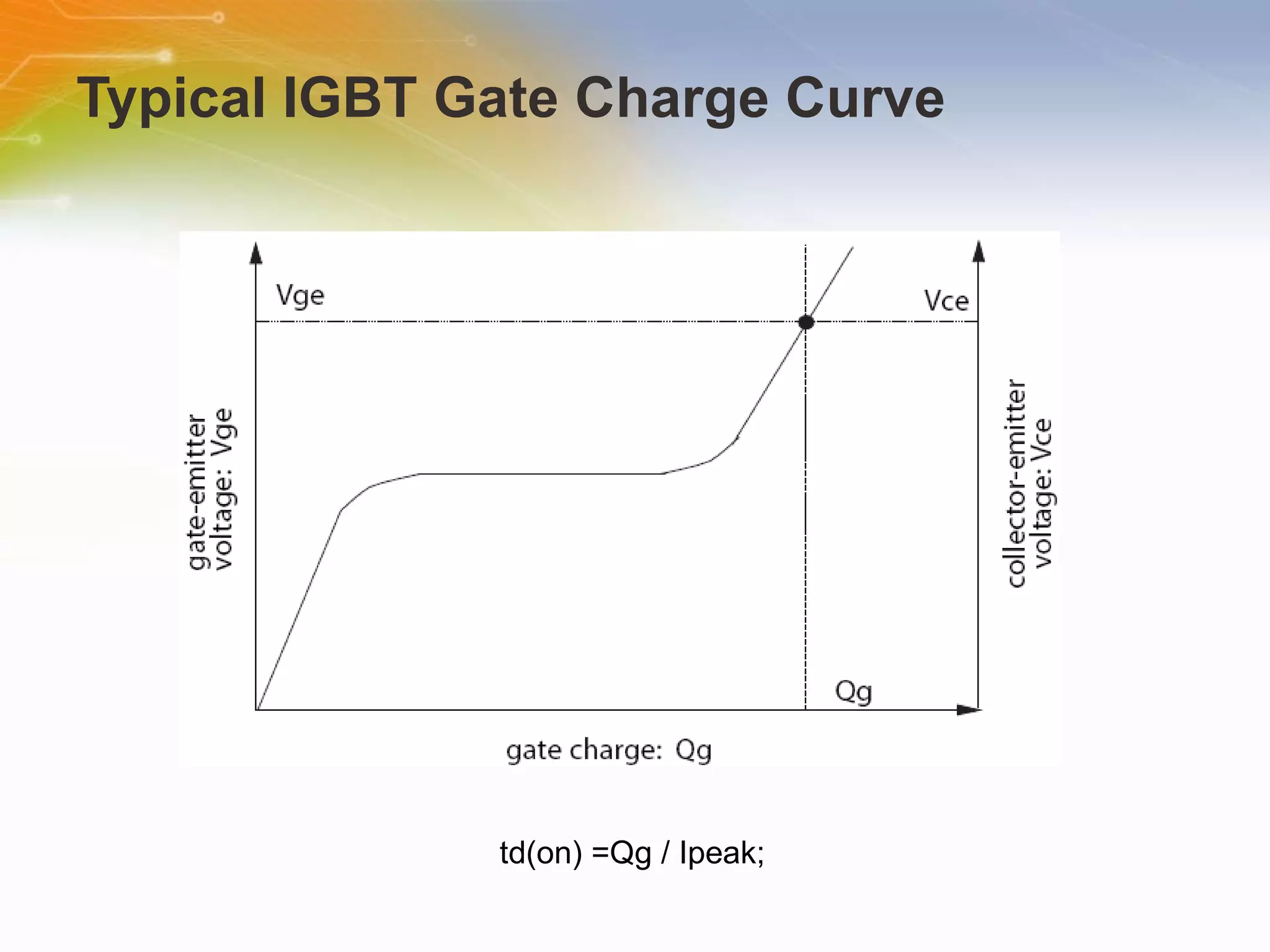 Typical IGBT Gate Charge Curve

Vge

Vce

gate-emitter voltage: Vge

collector-emitter voltage: Vce

Qg

gate charge: Qg

td(on) =Qg / Ipeak;